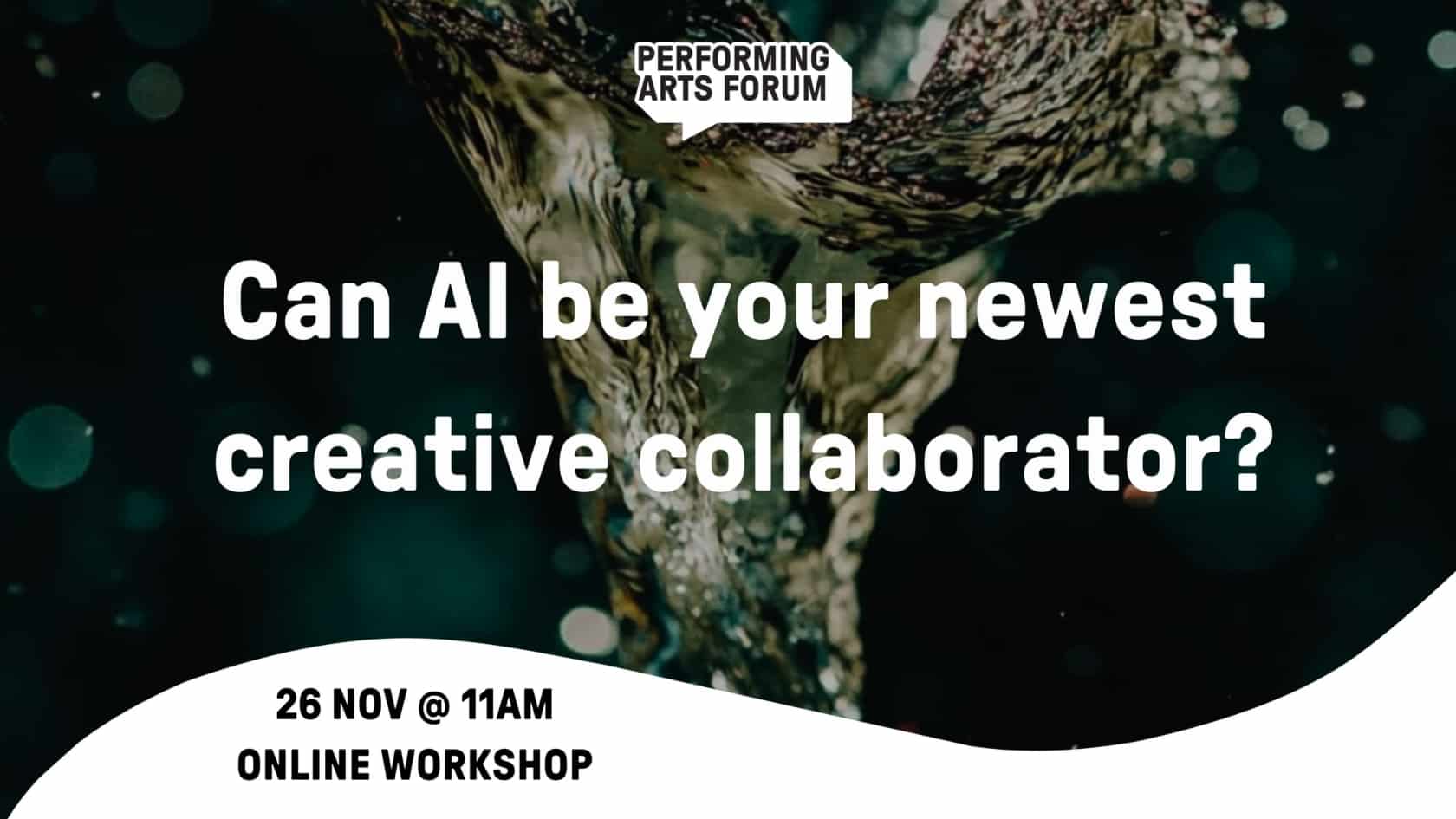 PERFORMING ARTS FORUM

Can AI be your newest creative collaborator?

26 NOV @ 11AM
ONLINE WORKSHOP